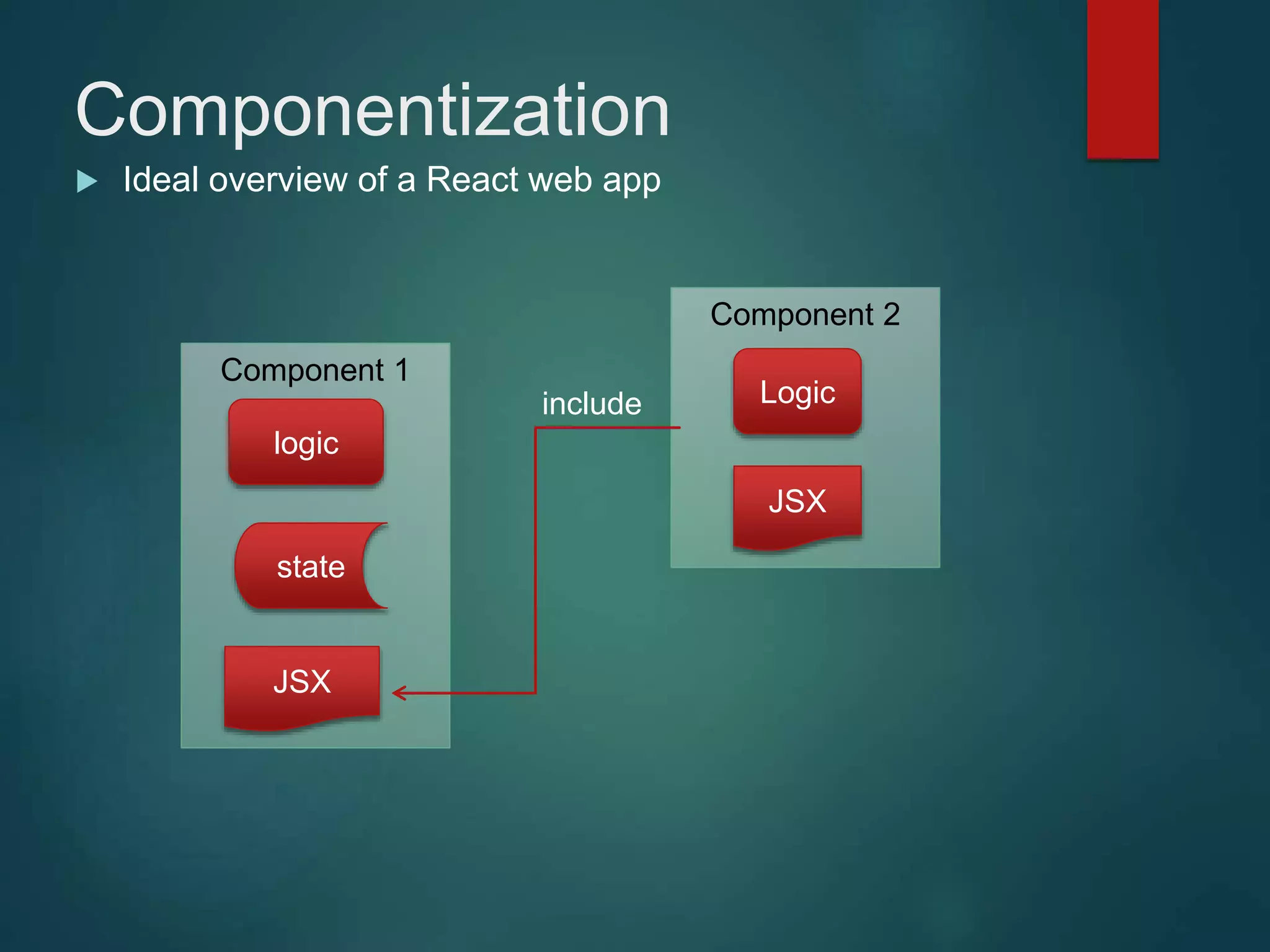 Componentization

Ideal overview of a React web app

Component 1

logic

state

JSX

include

Component 2

Logic

JSX